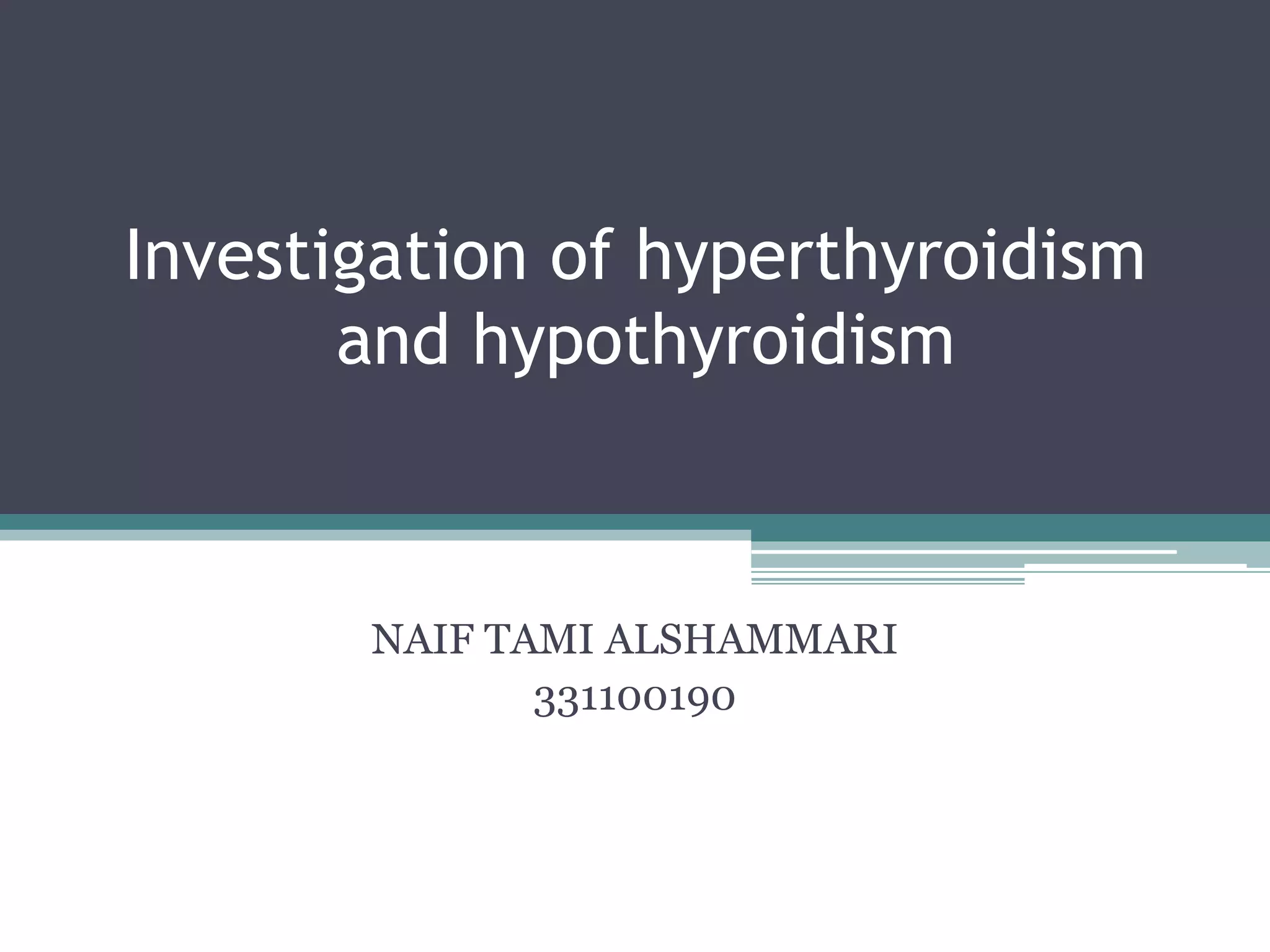 Investigation of hyperthyroidism and hypothyroidism

NAIF TAMI ALSHAMMARI
331100190